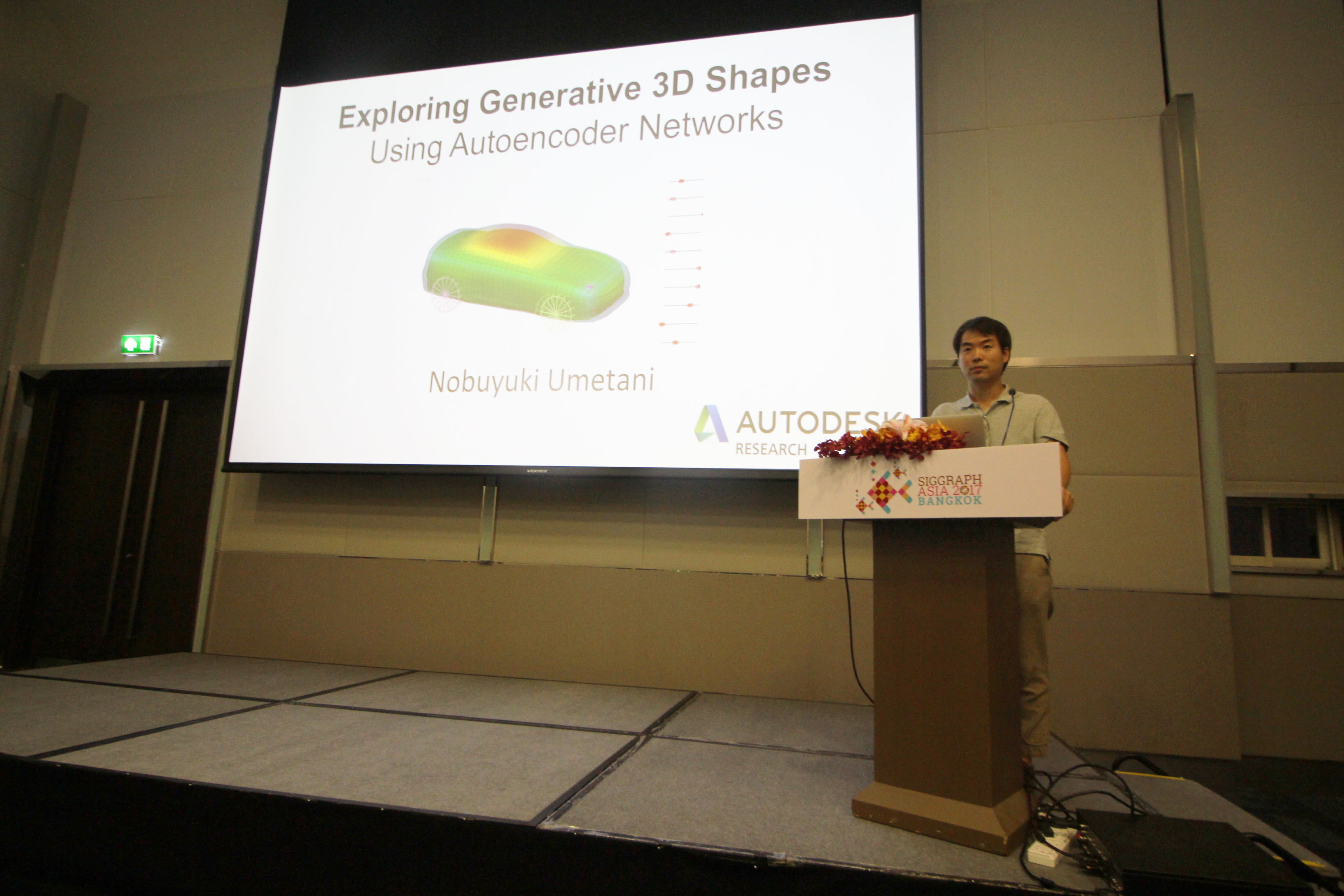 Exploring Generative 3D Shapes
Using Autoencoder Networks

Nobuyuki Umetani

AUTODESK
RESEARCH

SIGGRAPH
ASIA 2017
BANGKOK